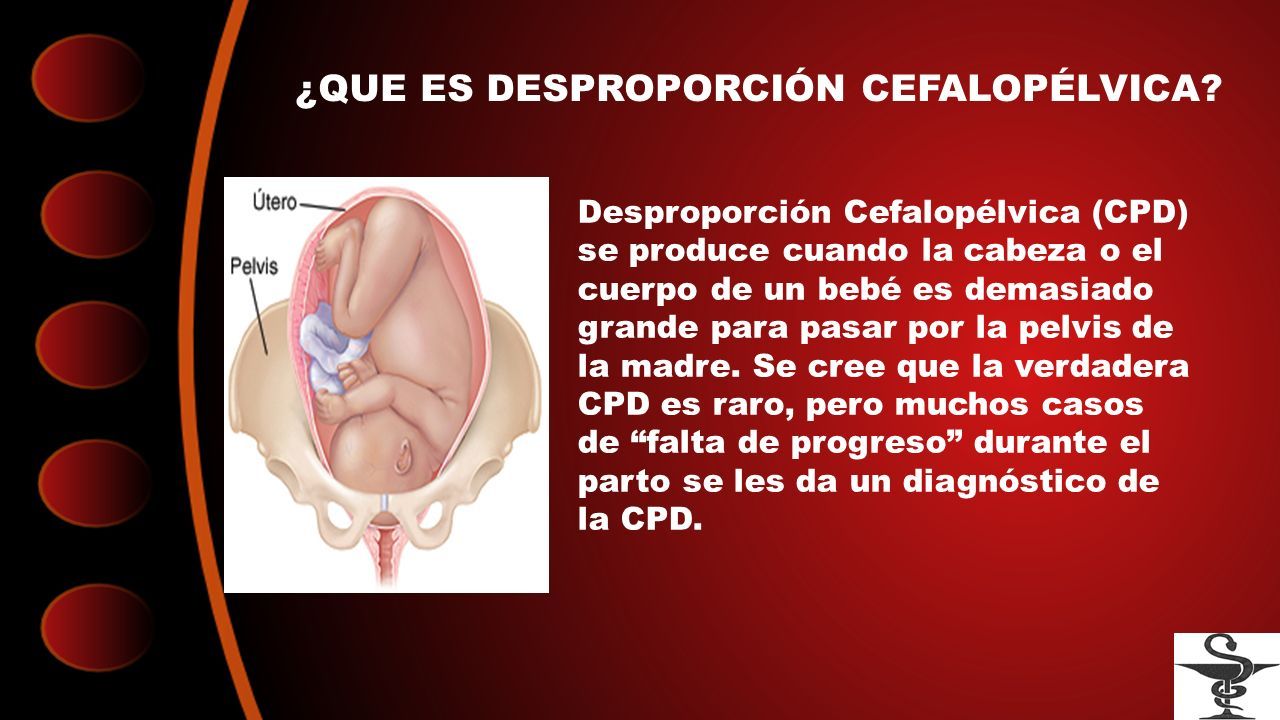 ¿QUE ES DESPROPORCIÓN CEFALOPÉLVICA?

Útero

Pelvis

Desproporción Cefalopélvica (CPD) se produce cuando la cabeza o el cuerpo de un bebé es demasiado grande para pasar por la pelvis de la madre. Se cree que la verdadera CPD es raro, pero muchos casos de “falta de progreso” durante el parto se les da un diagnóstico de la CPD.